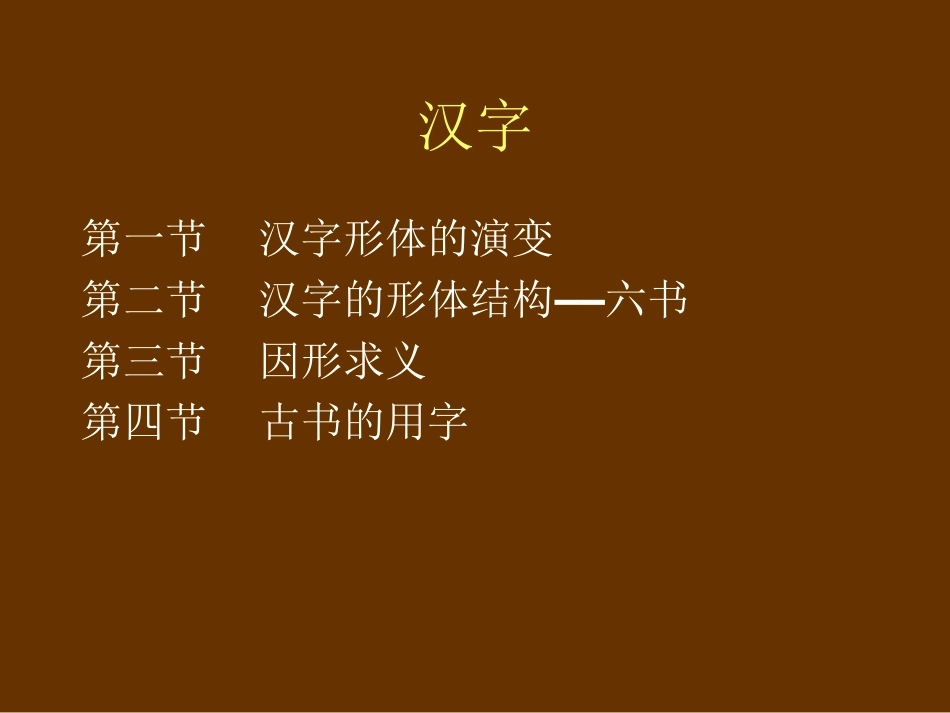 汉字

第一节　汉字形体的演变
第二节　汉字的形体结构—六书
第三节　因形求义
第四节　古书的用字